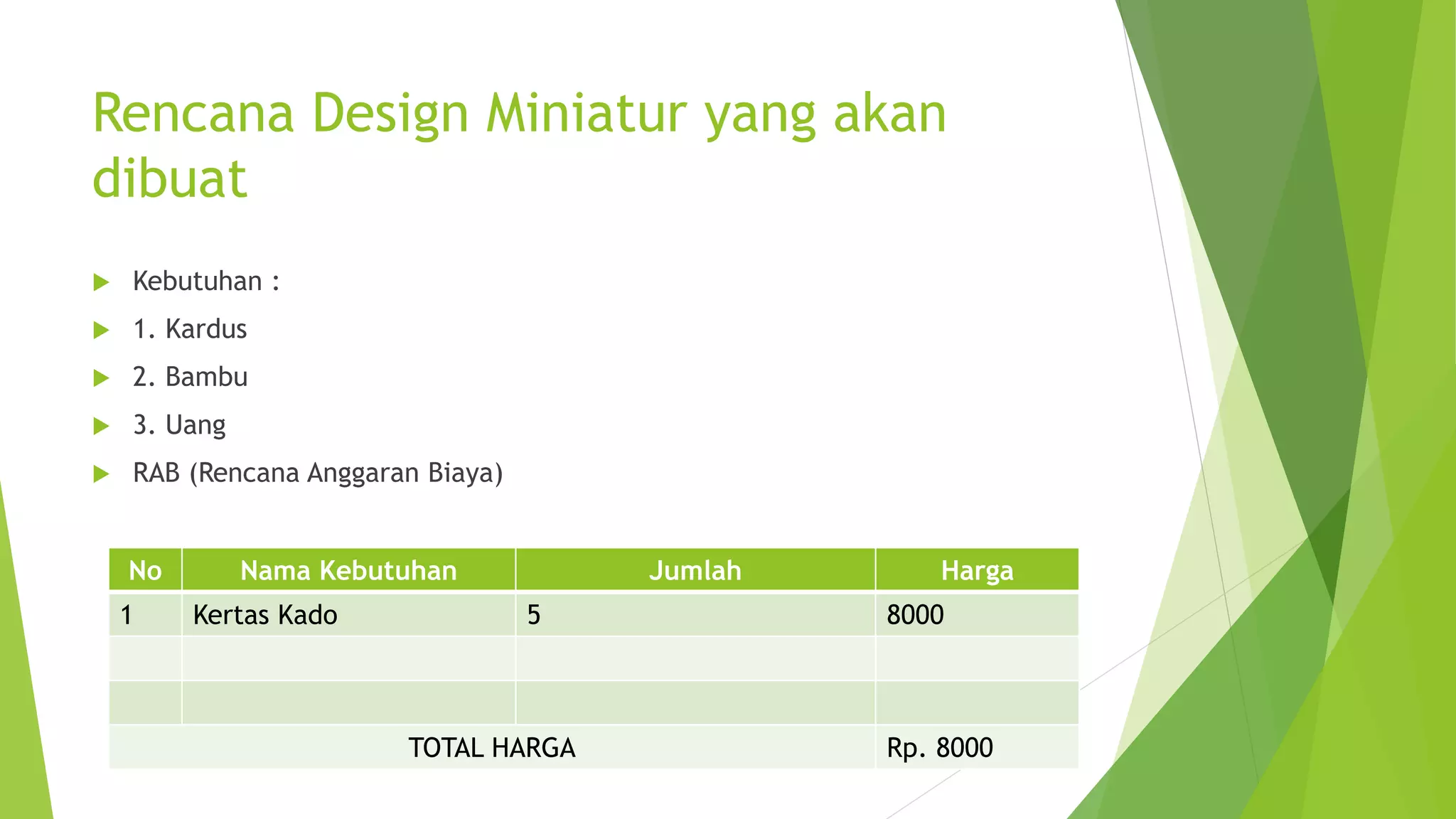 Rencana Design Miniatur yang akan dibuat

Kebutuhan :

1. Kardus

2. Bambu

3. Uang

RAB (Rencana Anggaran Biaya)

| No | Nama Kebutuhan | Jumlah | Harga |
|---|---|---|---|
| 1 | Kertas Kado | 5 | 8000 |
| | | | |
| | | | |
| TOTAL HARGA | | | Rp. 8000 |